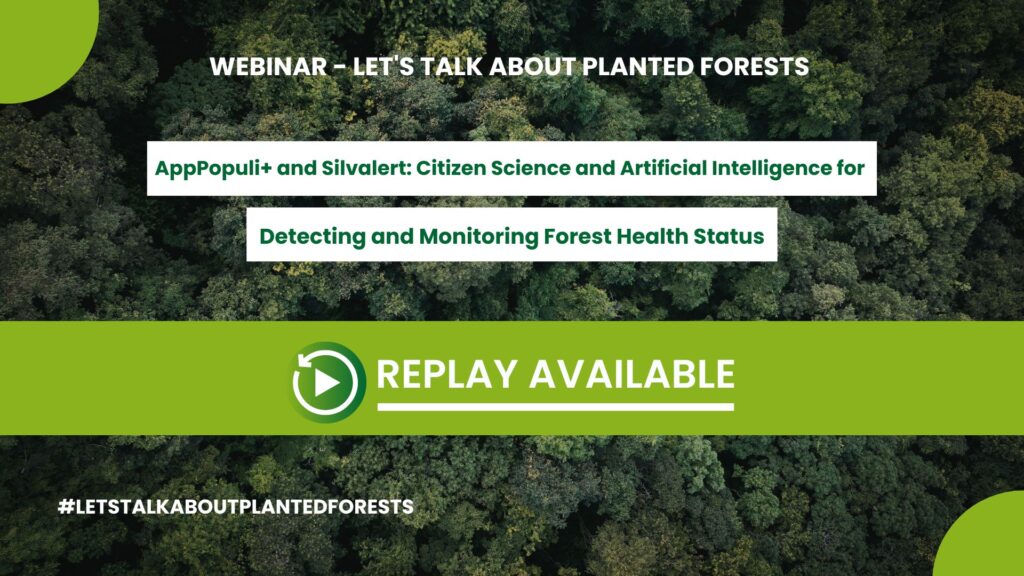 WEBINAR - LET'S TALK ABOUT PLANTED FORESTS

AppPopuli+ and Silvalert: Citizen Science and Artificial Intelligence for Detecting and Monitoring Forest Health Status

REPLAY AVAILABLE

#LETSTALKABOUTPLANTEDFORESTS